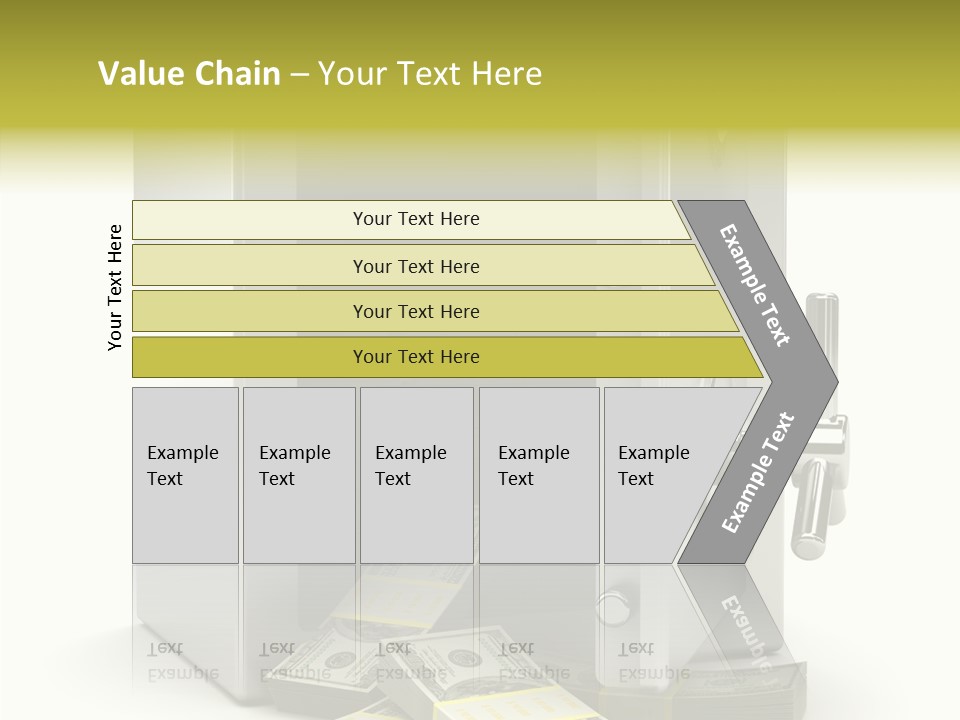 Value Chain – Your Text Here

Your Text Here

Your Text Here

Your Text Here

Your Text Here

Your Text Here

Example Text

Example Text

Example Text

Example Text

Example Text

Example Text

Example Text